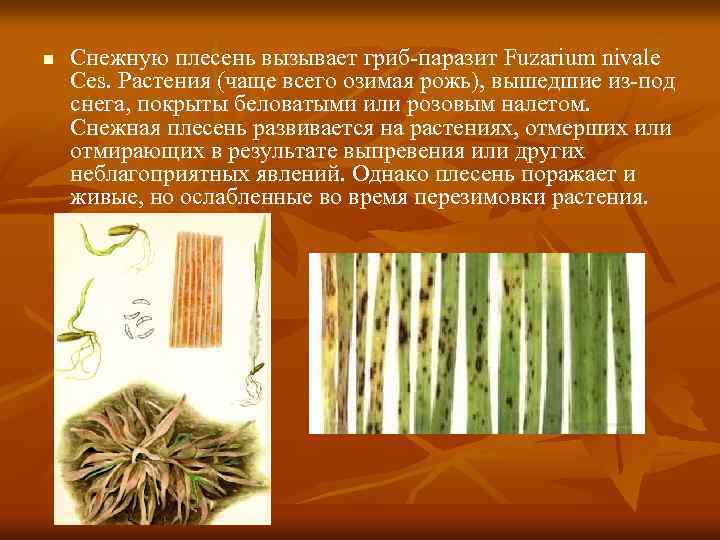 Снежную плесень вызывает гриб-паразит Fuzarium nivale Ces. Растения (чаще всего озимая рожь), вышедшие из-под снега, покрыты беловатыми или розовым налетом. Снежная плесень развивается на растениях, отмерших или отмирающих в результате выпревения или других неблагоприятных явлений. Однако плесень поражает и живые, но ослабленные во время перезимовки растения.